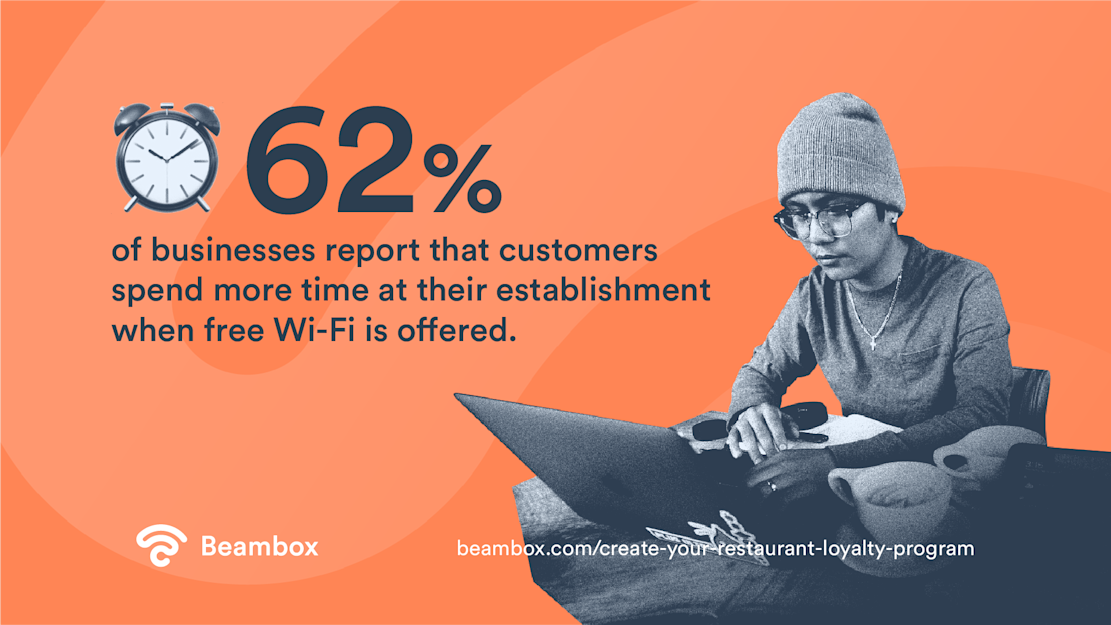 62%

of businesses report that customers spend more time at their establishment when free Wi-Fi is offered.

Beambox

beambox.com/create-your-restaurant-loyalty-program